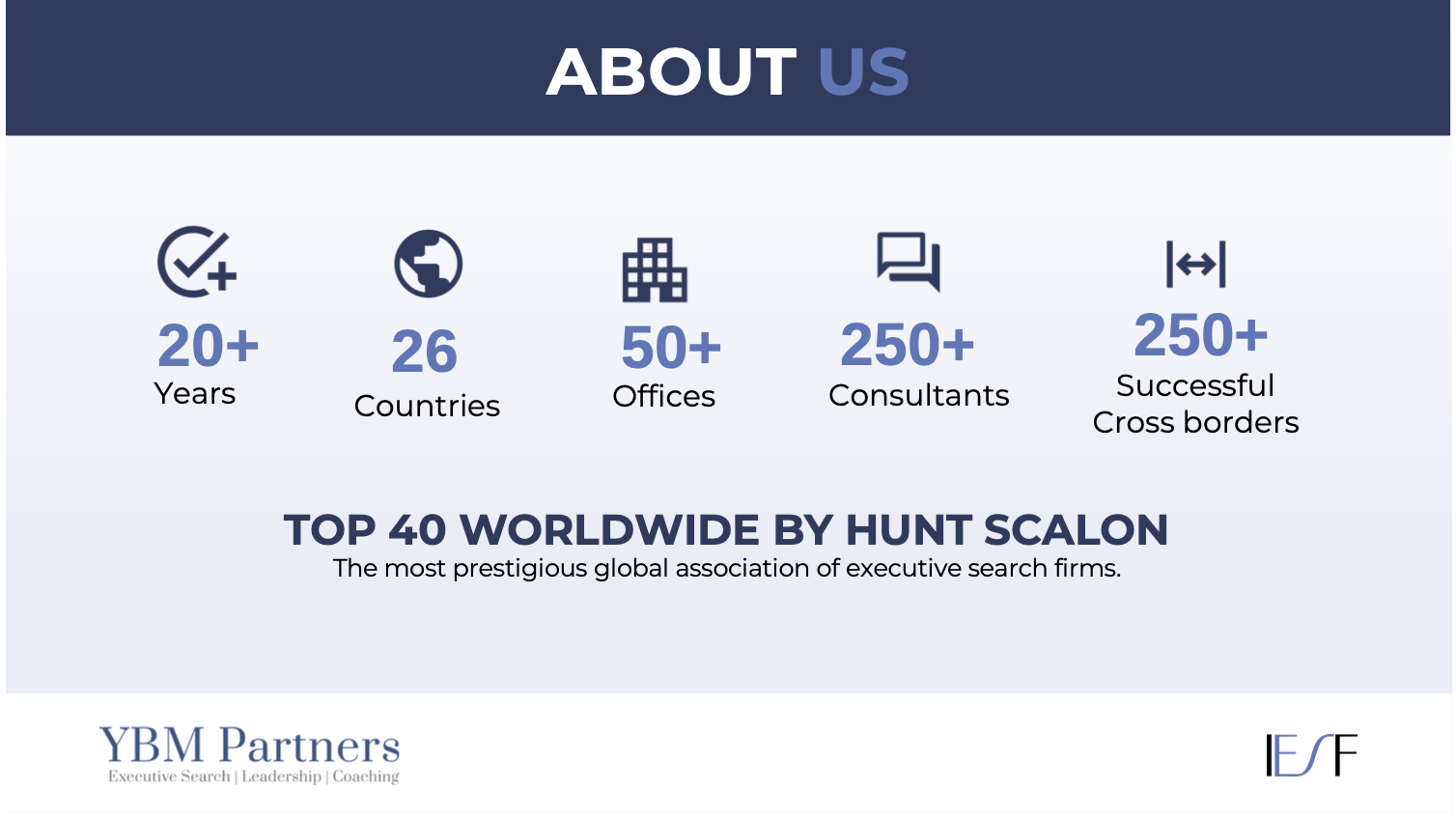 ABOUT US

20+
Years

26
Countries

50+
Offices

250+
Consultants

250+
Successful
Cross borders

TOP 40 WORLDWIDE BY HUNT SCALON
The most prestigious global association of executive search firms.

YBM Partners
Executive Search | Leadership | Coaching

IESF